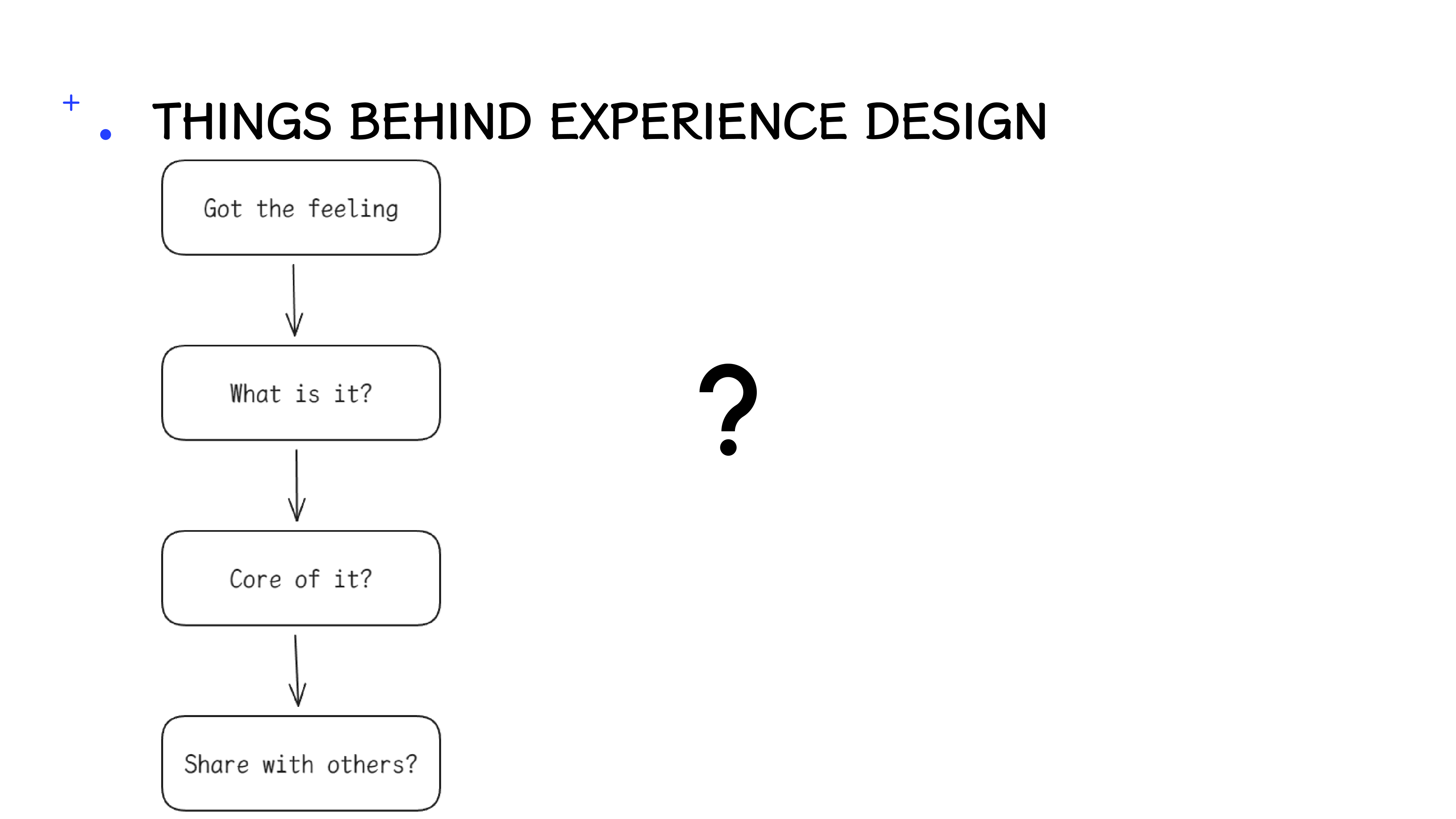 THINGS BEHIND EXPERIENCE DESIGN

Got the feeling

What is it?

Core of it?

Share with others?

?